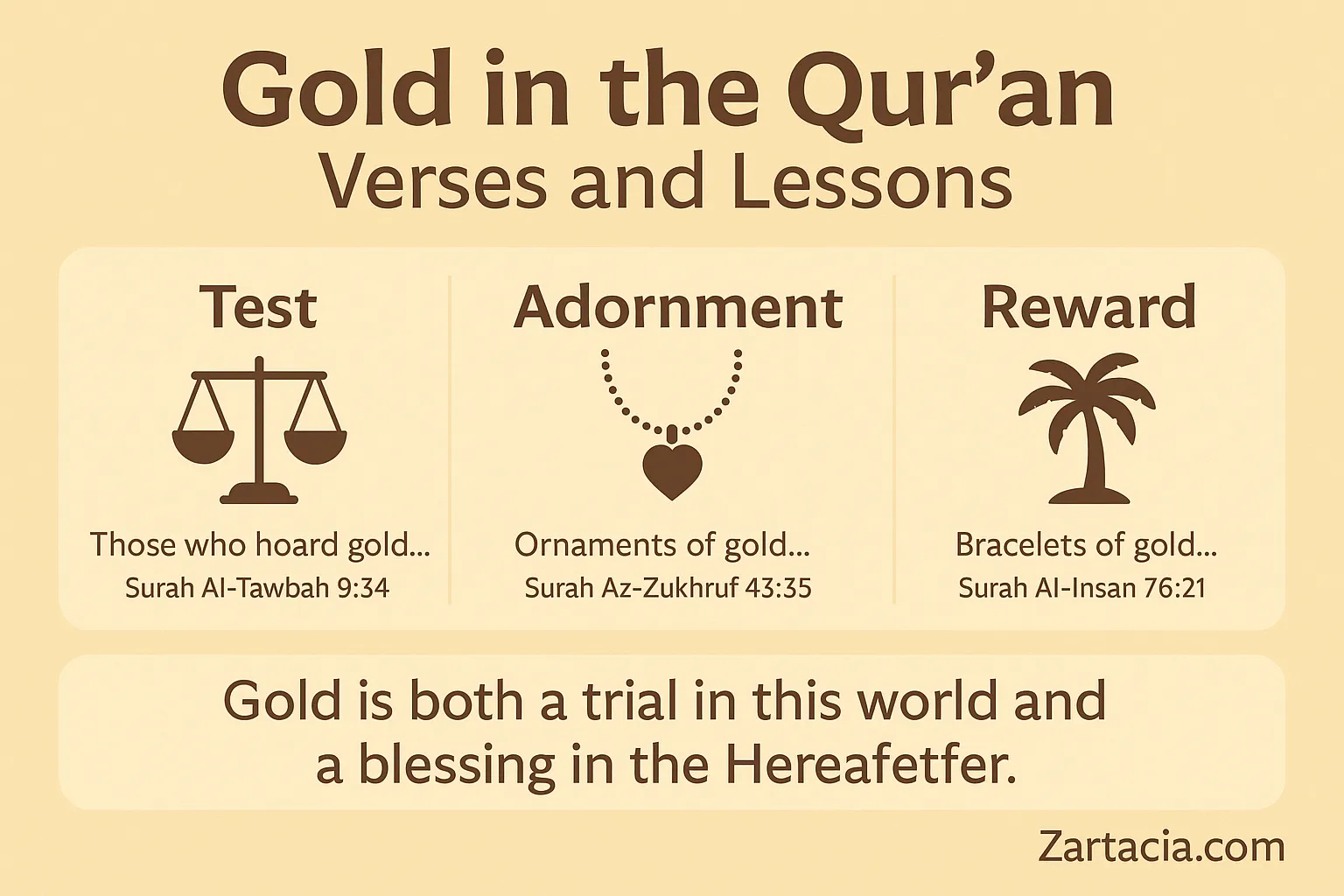 Gold in the Qur'an
Verses and Lessons

Test

Those who hoard gold...
Surah Al-Tawbah 9:34

Adornment

Ornaments of gold...
Surah Az-Zukhruf 43:35

Reward

Bracelets of gold...
Surah Al-Insan 76:21

Gold is both a trial in this world and a blessing in the Hereafetfer.

Zartacia.com